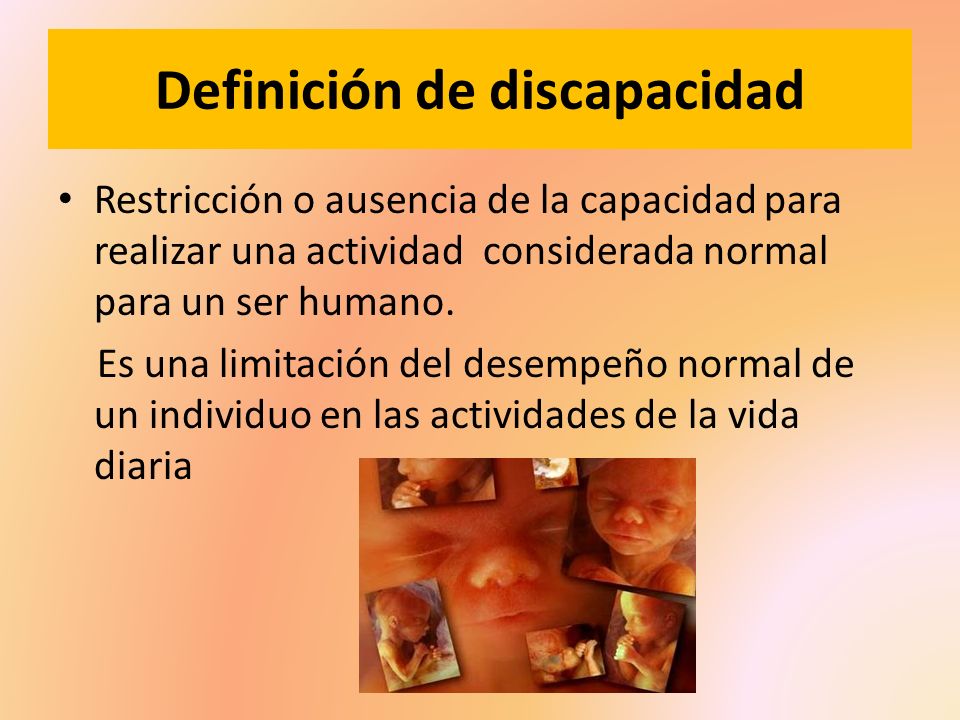 Definición de discapacidad

• Restricción o ausencia de la capacidad para realizar una actividad considerada normal para un ser humano.

Es una limitación del desempeño normal de un individuo en las actividades de la vida diaria